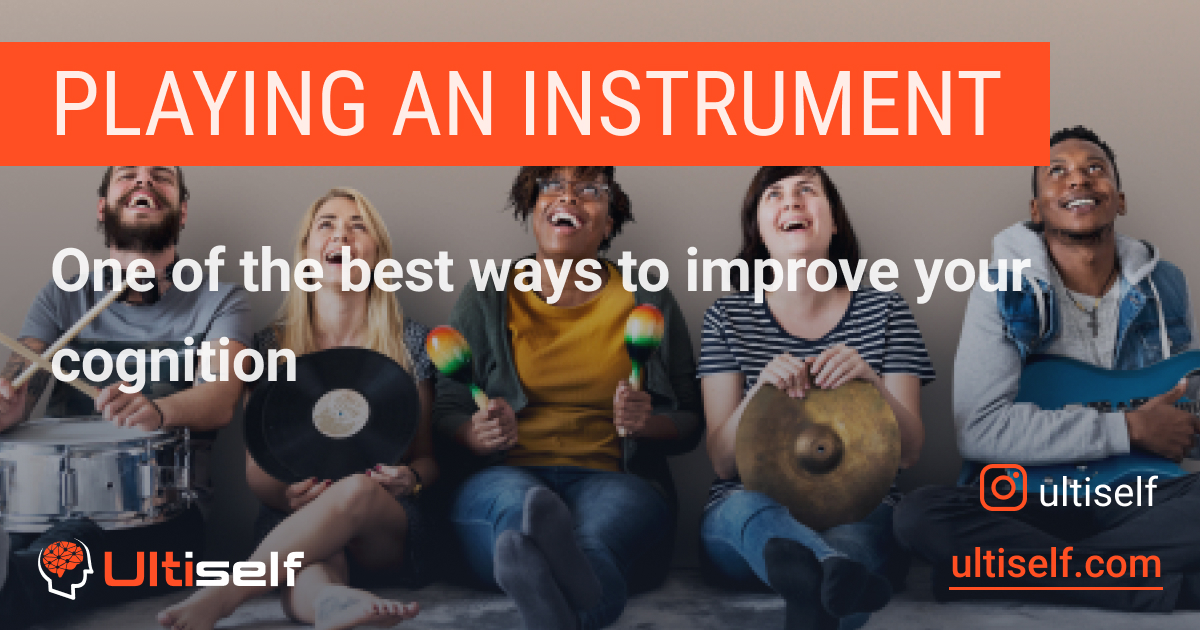 PLAYING AN INSTRUMENT

One of the best ways to improve your cognition

ultiself

Ultiself

ultiself.com